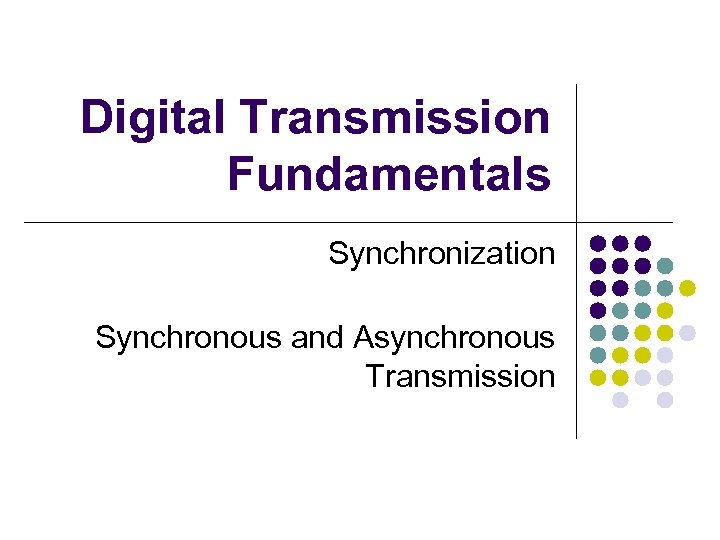 Digital Transmission Fundamentals

Synchronization

Synchronous and Asynchronous Transmission